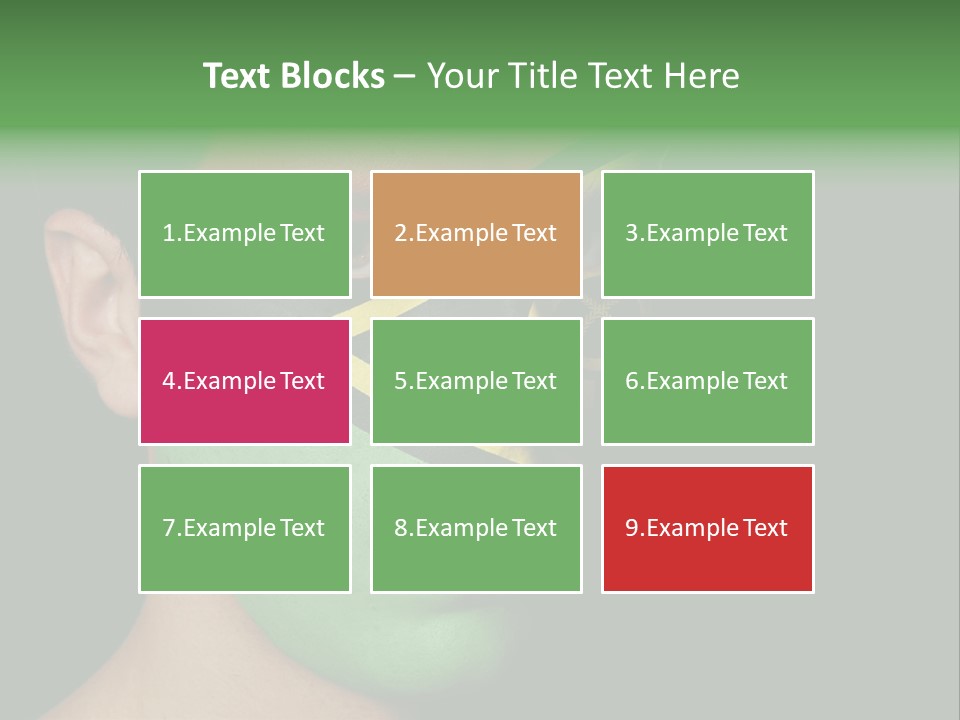 Text Blocks – Your Title Text Here

1.Example Text

2.Example Text

3.Example Text

4.Example Text

5.Example Text

6.Example Text

7.Example Text

8.Example Text

9.Example Text